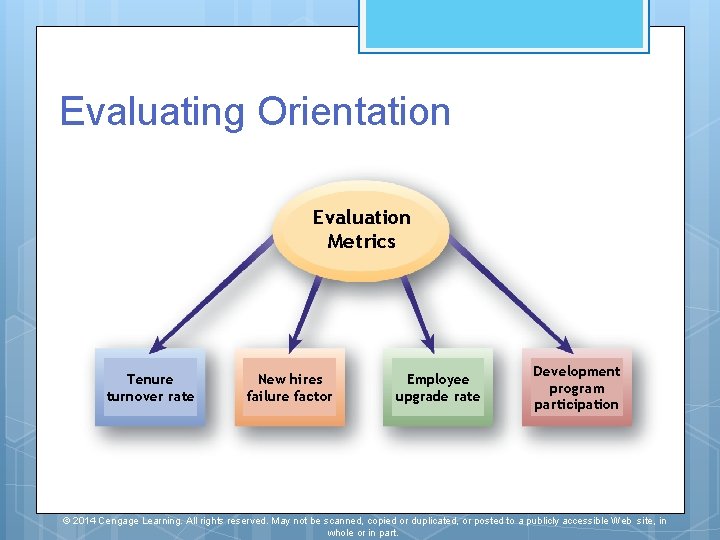 Evaluating Orientation

Evaluation Metrics

Tenure turnover rate

New hires failure factor

Employee upgrade rate

Development program participation

© 2014 Cengage Learning. All rights reserved. May not be scanned, copied or duplicated, or posted to a publicly accessible Web site, in whole or in part.